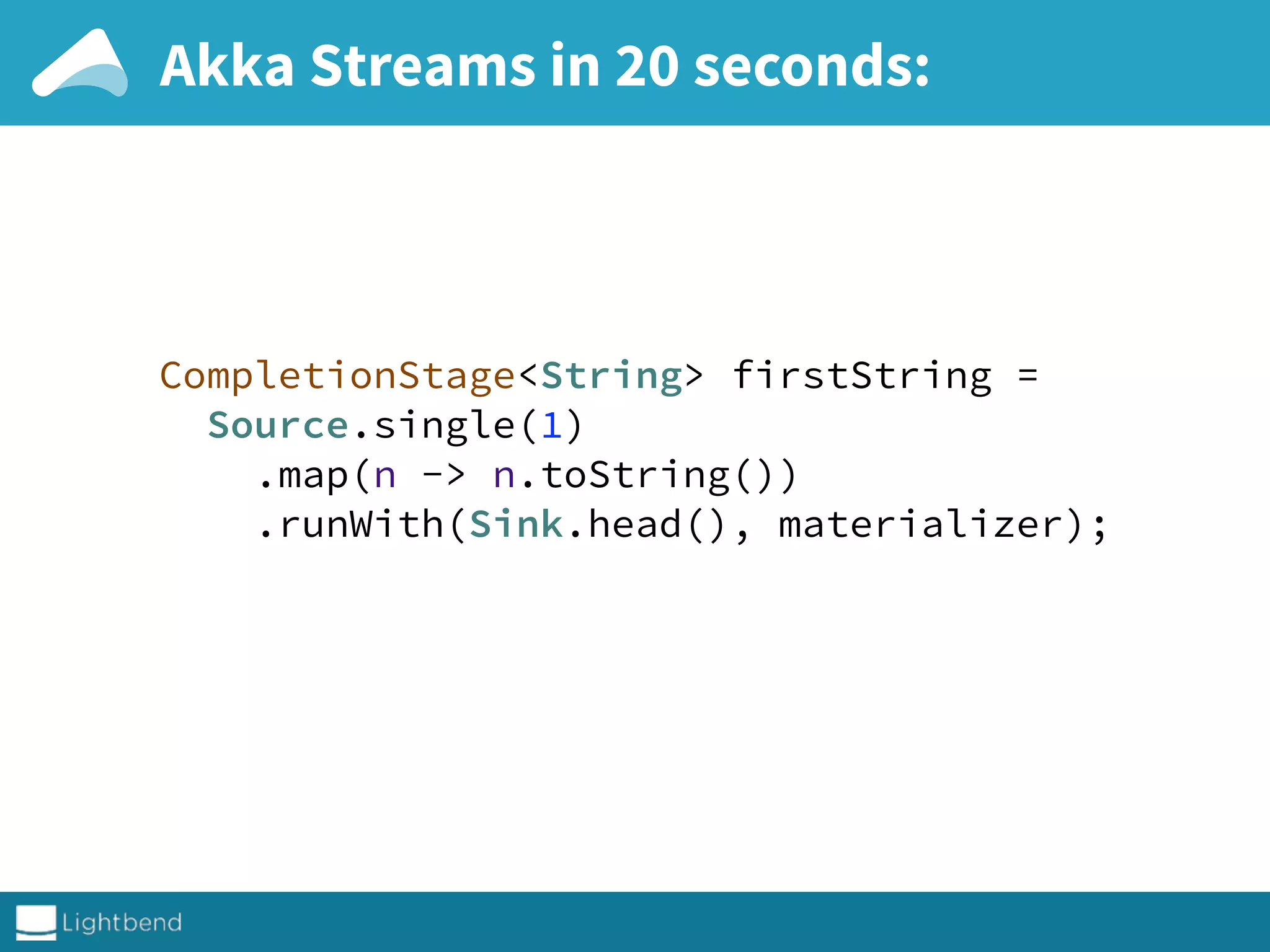 Akka Streams in 20 seconds:

CompletionStage<String> firstString =
  Source.single(1)
    .map(n -> n.toString())
    .runWith(Sink.head(), materializer);

Lightbend